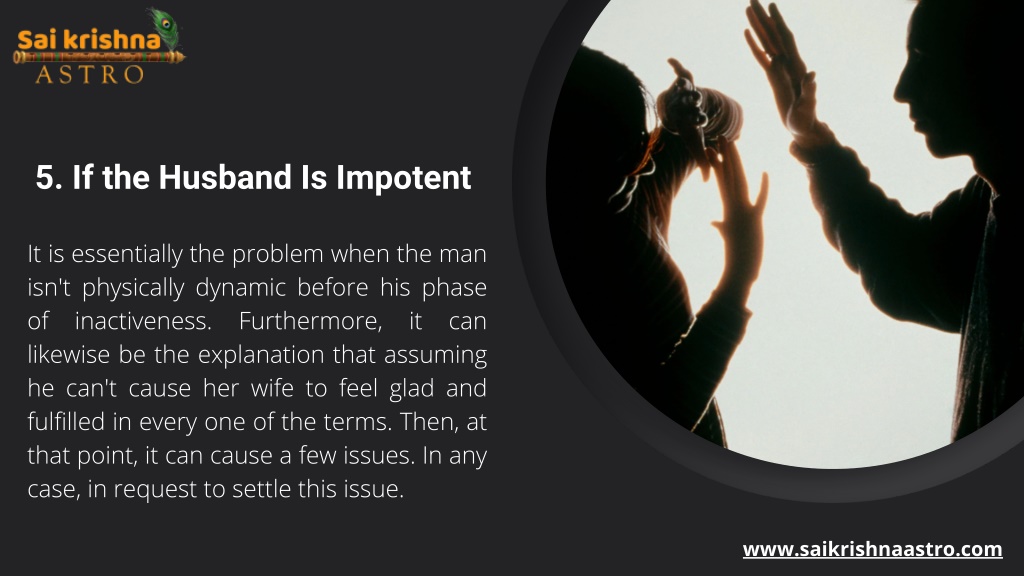 Sai krishna
ASTRO

5. If the Husband Is Impotent

It is essentially the problem when the man isn't physically dynamic before his phase of inactiveness. Furthermore, it can likewise be the explanation that assuming he can't cause her wife to feel glad and fulfilled in every one of the terms. Then, at that point, it can cause a few issues. In any case, in request to settle this issue.

www.saikrishnaastro.com